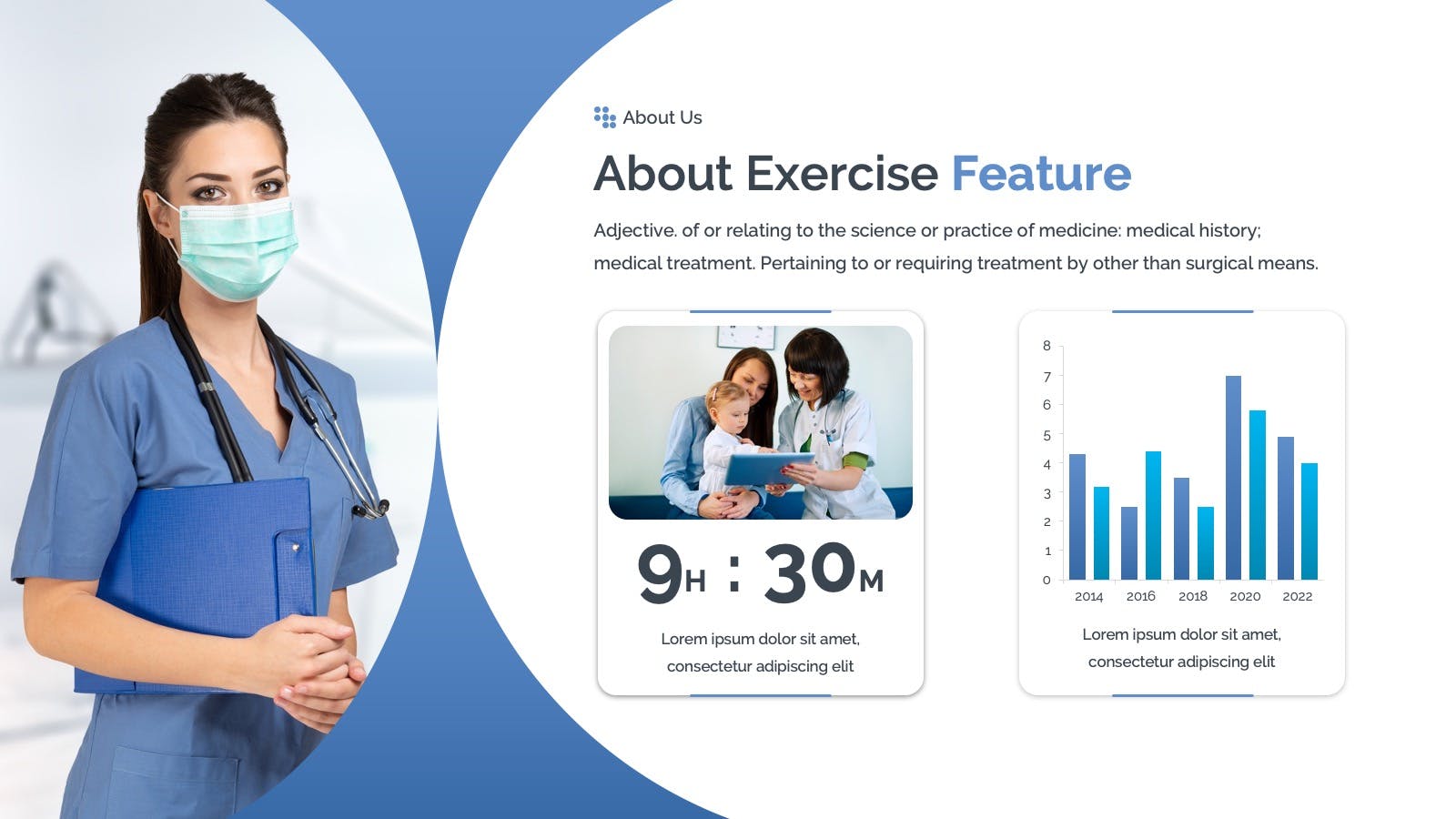 About Us

About Exercise Feature

Adjective. of or relating to the science or practice of medicine: medical history; medical treatment. Pertaining to or requiring treatment by other than surgical means.

9H : 30M

Lorem ipsum dolor sit amet, consectetur adipiscing elit

8
7
6
5
4
3
2
1
0
2014 2016 2018 2020 2022

Lorem ipsum dolor sit amet, consectetur adipiscing elit